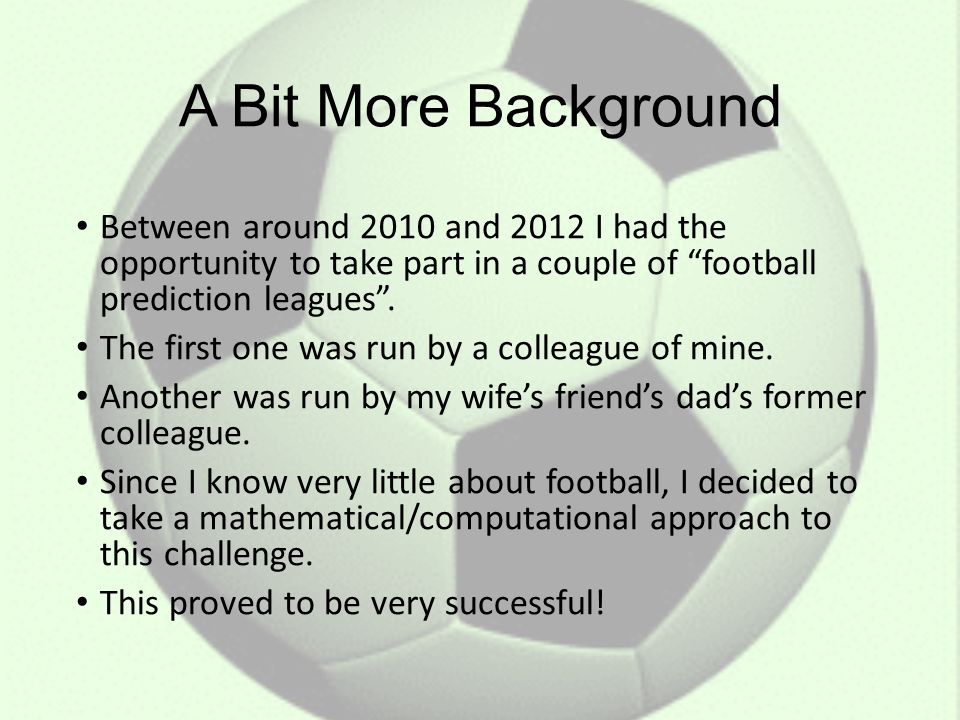 A Bit More Background

• Between around 2010 and 2012 I had the opportunity to take part in a couple of “football prediction leagues”.
• The first one was run by a colleague of mine.
• Another was run by my wife’s friend’s dad’s former colleague.
• Since I know very little about football, I decided to take a mathematical/computational approach to this challenge.
• This proved to be very successful!